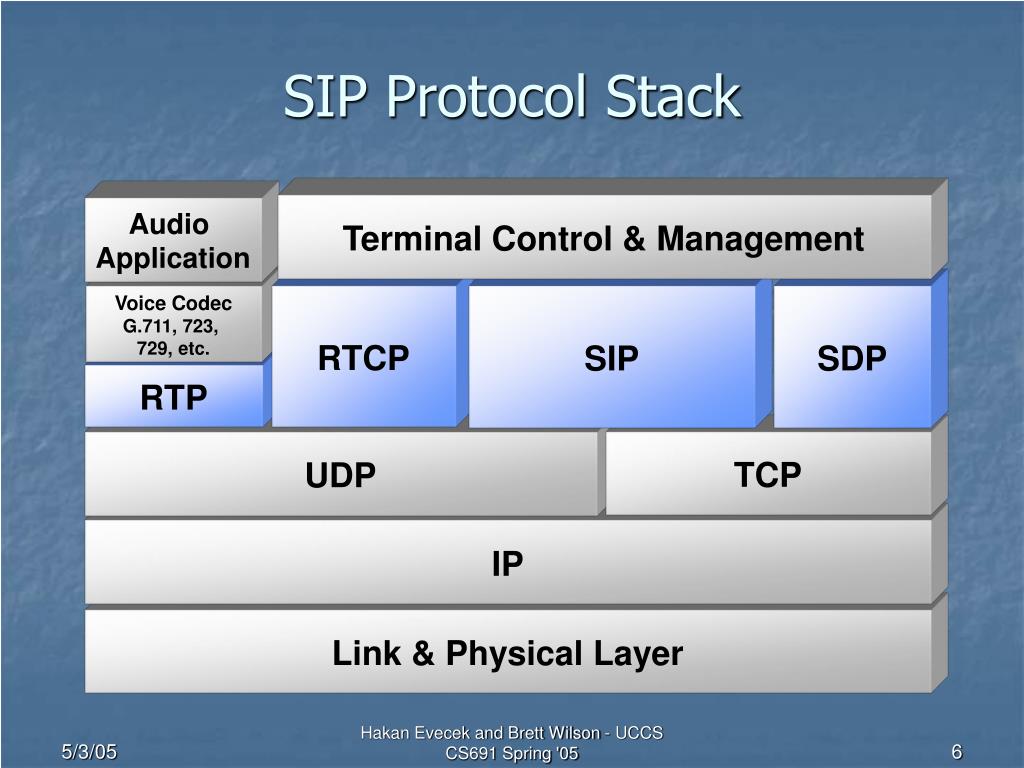 SIP Protocol Stack

Audio Application

Terminal Control & Management

Voice Codec G.711, 723, 729, etc.

RTP

RTCP

SIP

SDP

UDP

TCP

IP

Link & Physical Layer

5/3/05

Hakan Evecek and Brett Wilson - UCCS CS691 Spring '05

6